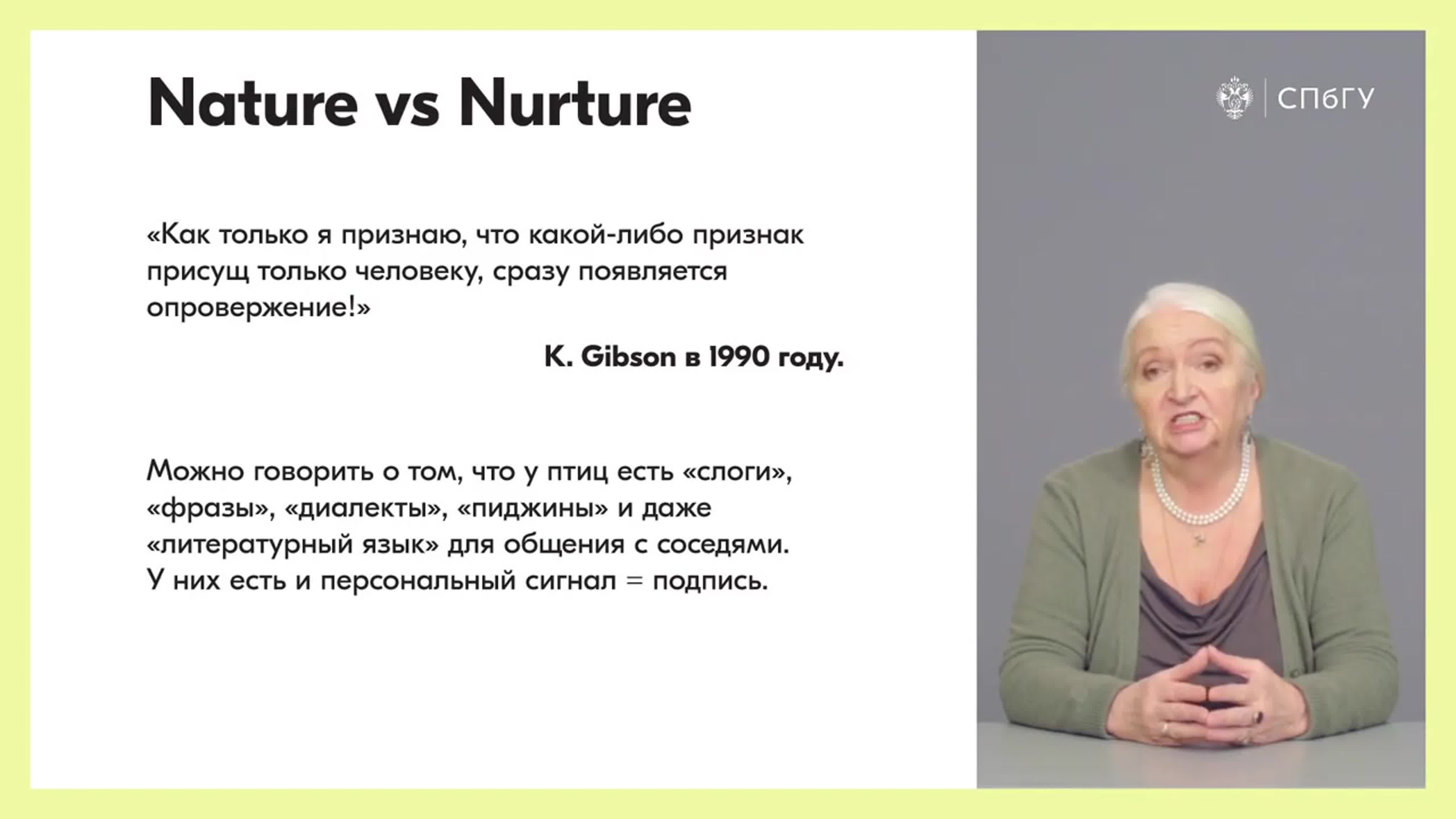 Nature vs Nurture

«Как только я признаю, что какой-либо признак присущ только человеку, сразу появляется опровержение!»

K. Gibson в 1990 году.

Можно говорить о том, что у птиц есть «слоги», «фразы», «диалекты», «пиджины» и даже «литературный язык» для общения с соседями. У них есть и персональный сигнал = подпись.

СПбГУ